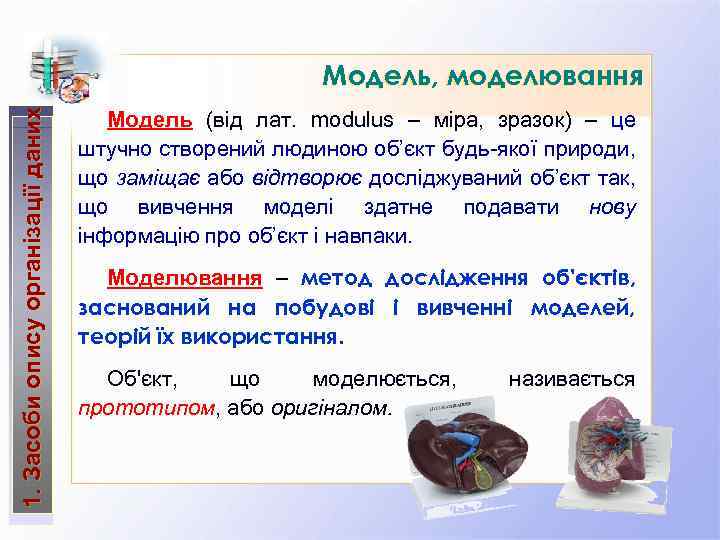 1. Засоби опису організації даних

Модель, моделювання

Модель (від лат. modulus – міра, зразок) – це штучно створений людиною об'єкт будь-якої природи, що заміщає або відтворює досліджуваний об'єкт так, що вивчення моделі здатне подавати нову інформацію про об'єкт і навпаки.

Моделювання – метод дослідження об'єктів, заснований на побудові і вивченні моделей, теорій їх використання.

Об'єкт, що моделюється, називається прототипом, або оригіналом.